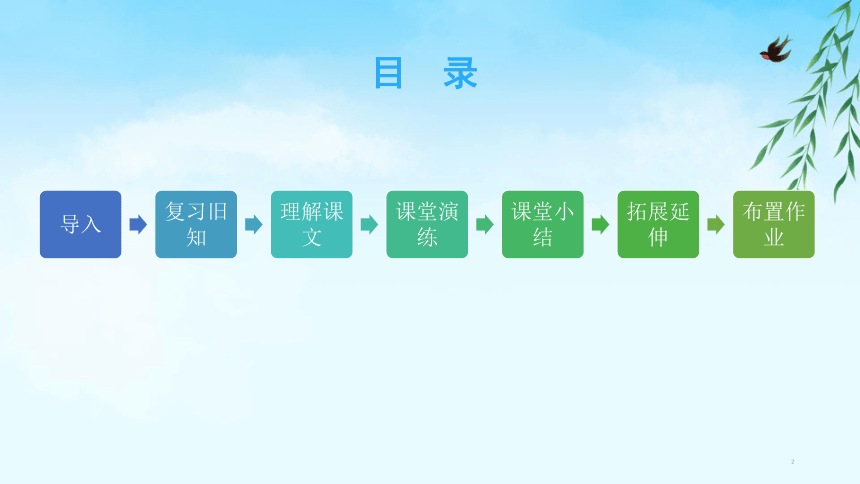 目　录

导入

复习旧知

理解课文

课堂演练

课堂小结

拓展延伸

布置作业

2